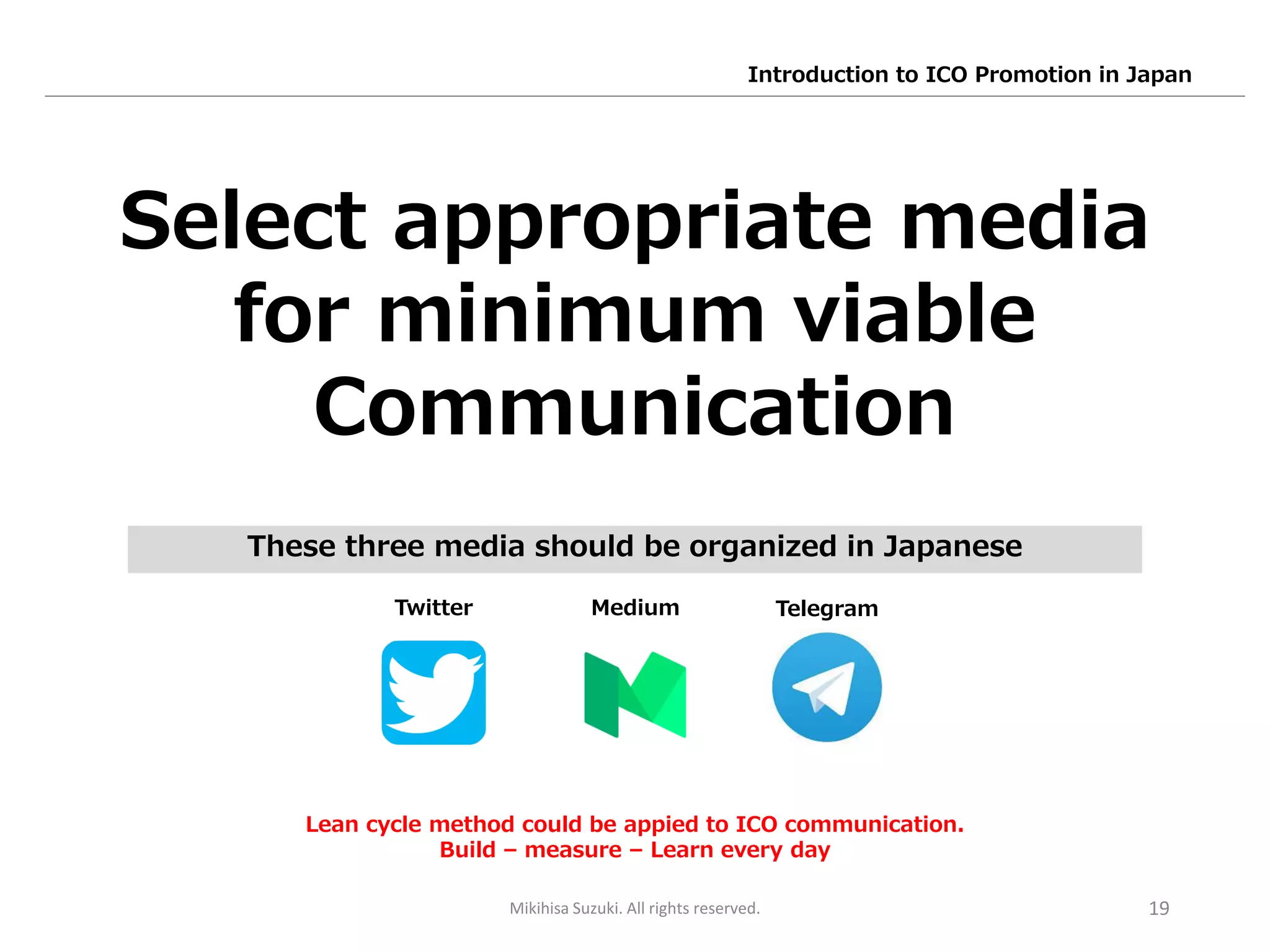 Introduction to ICO Promotion in Japan

Select appropriate media for minimum viable Communication

These three media should be organized in Japanese

Twitter

Medium

Telegram

Lean cycle method could be appied to ICO communication.
Build – measure – Learn every day

Mikihisa Suzuki. All rights reserved.

19